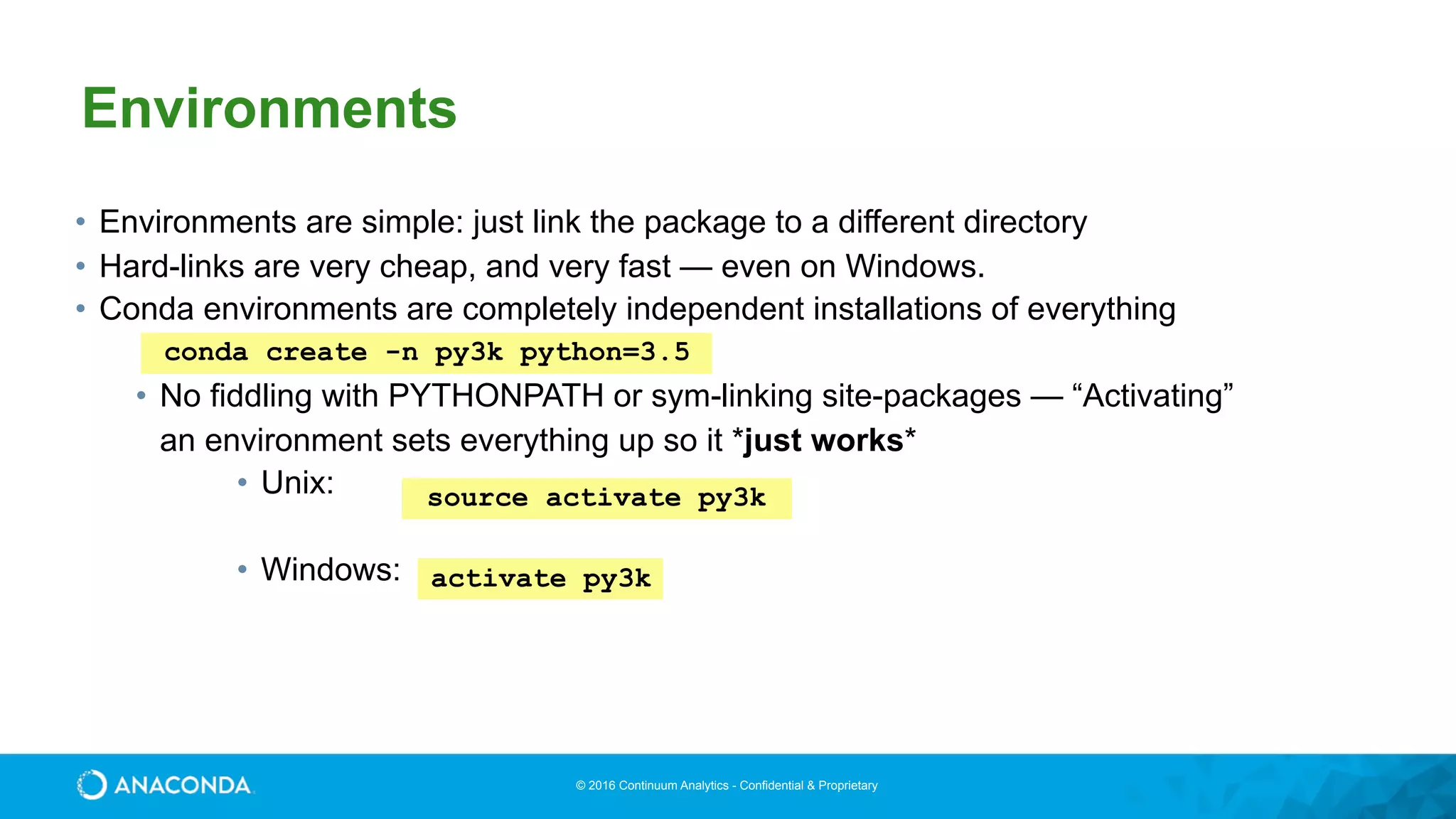 Environments

• Environments are simple: just link the package to a different directory
• Hard-links are very cheap, and very fast — even on Windows.
• Conda environments are completely independent installations of everything

conda create -n py3k python=3.5

• No fiddling with PYTHONPATH or sym-linking site-packages — “Activating” an environment sets everything up so it *just works*
• Unix: source activate py3k
• Windows: activate py3k

ANACONDA

© 2016 Continuum Analytics - Confidential & Proprietary